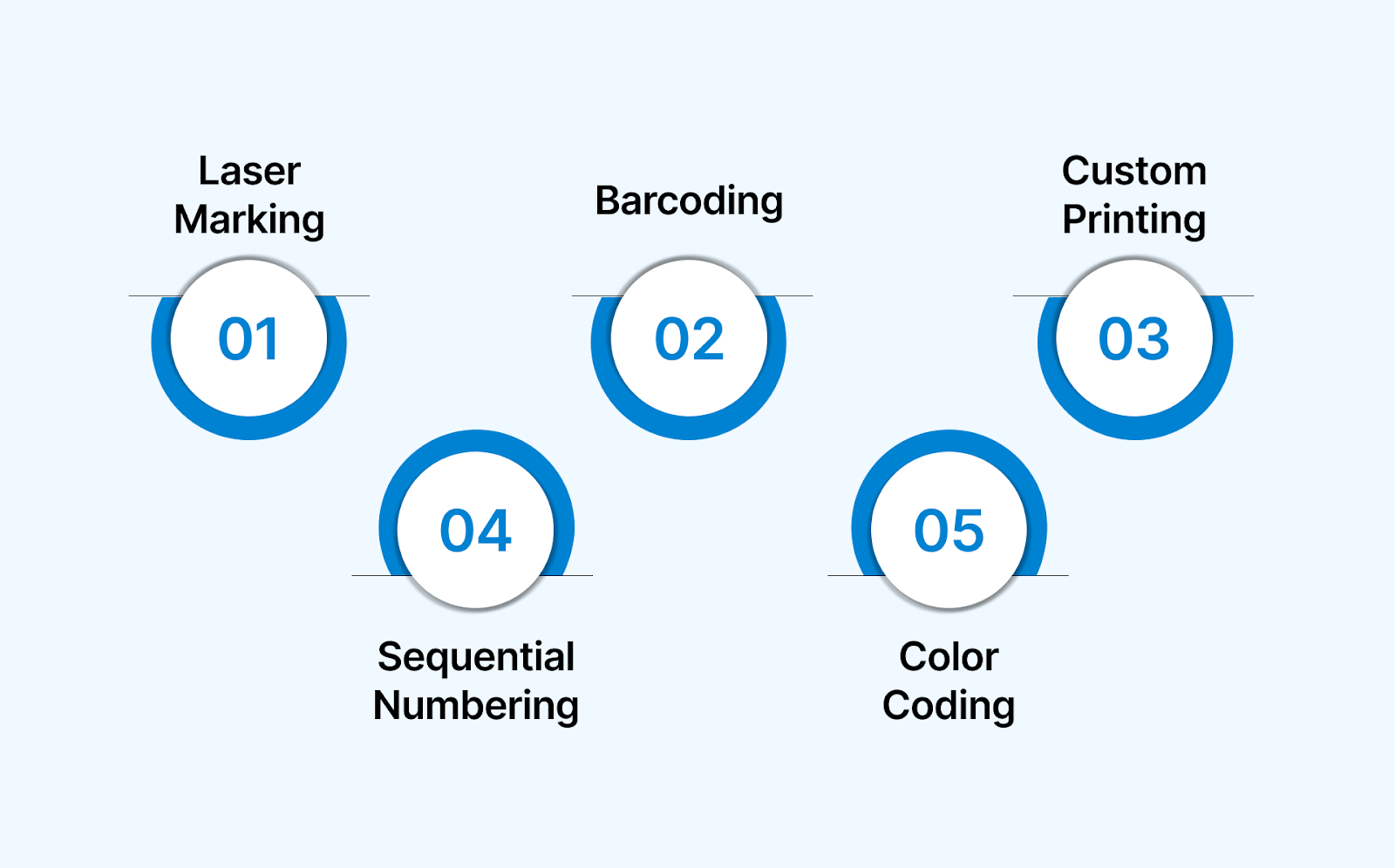 Laser Marking

01

Barcoding

02

Custom Printing

03

04

Sequential Numbering

05

Color Coding